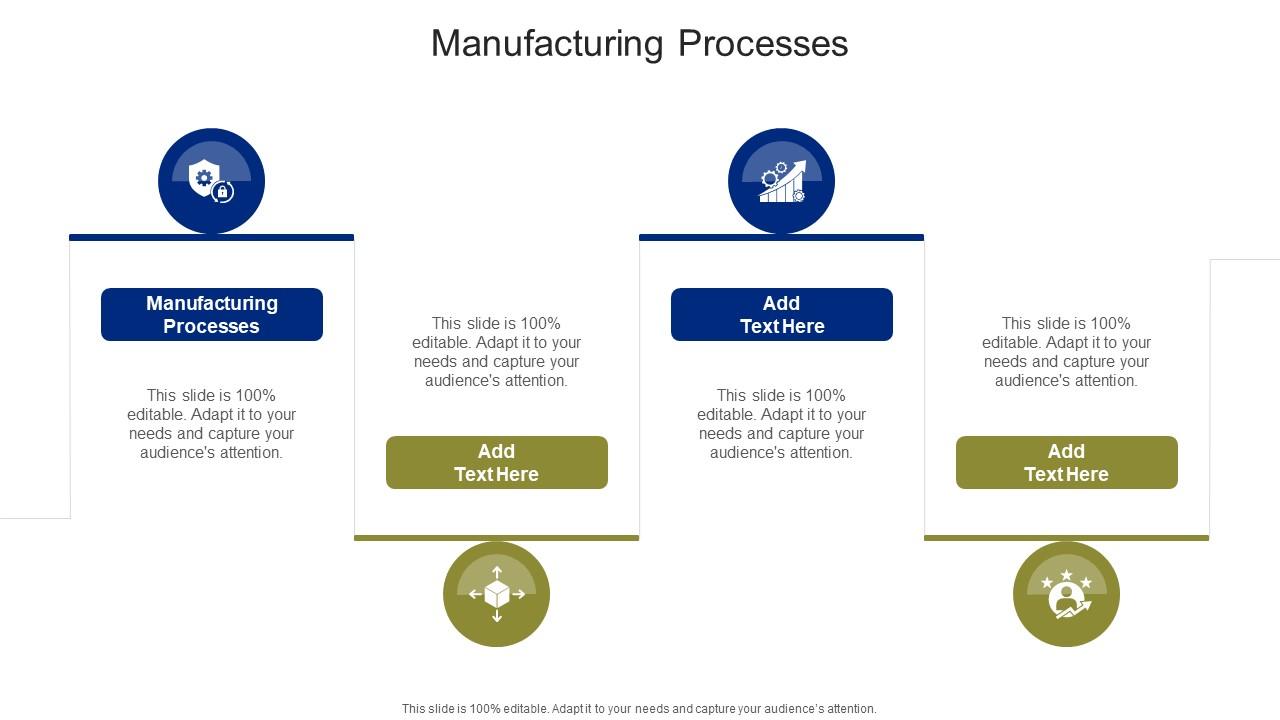 Manufacturing Processes

Manufacturing Processes

This slide is 100% editable. Adapt it to your needs and capture your audience's attention.

This slide is 100% editable. Adapt it to your needs and capture your audience's attention.

Add Text Here

Add Text Here

This slide is 100% editable. Adapt it to your needs and capture your audience's attention.

This slide is 100% editable. Adapt it to your needs and capture your audience's attention.

Add Text Here

This slide is 100% editable. Adapt it to your needs and capture your audience's attention.